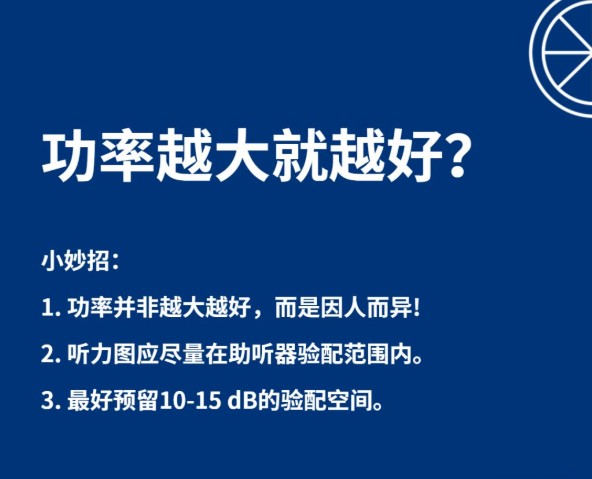 功率越大就越好?

小妙招:

1. 功率并非越大越好，而是因人而异!

2. 听力图应尽量在助听器验配范围内。

3. 最好预留10-15 dB的验配空间。